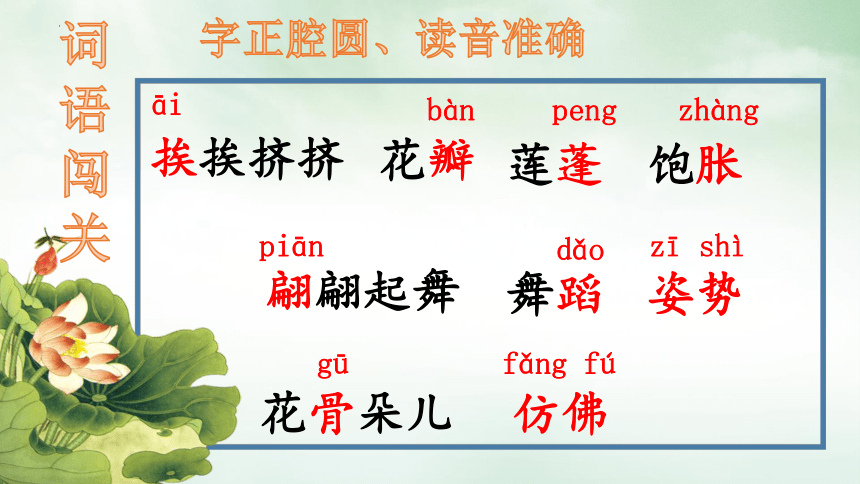 词语闯关

字正腔圆、读音准确

āi 挨挨挤挤　bàn 花瓣　peng 莲蓬　zhàng 饱胀

piān 翩翩起舞　dǎo 舞蹈　zī shì 姿势

gū 花骨朵儿　fǎng fú 仿佛